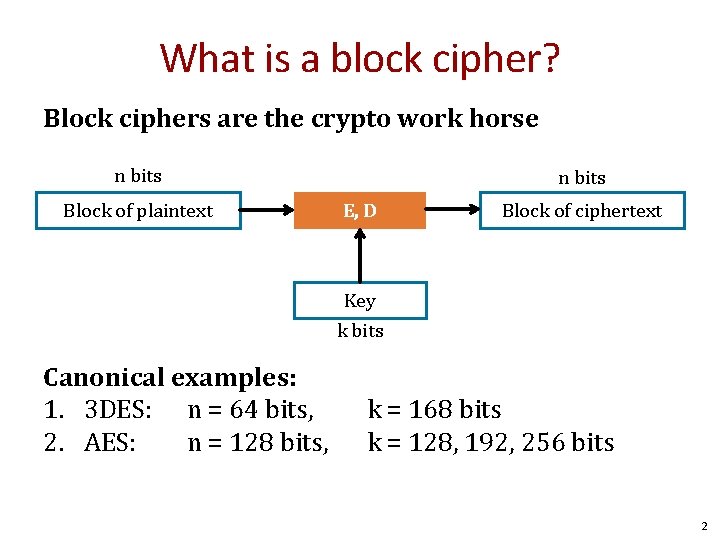 What is a block cipher?

Block ciphers are the crypto work horse

n bits

Block of plaintext

E, D

n bits

Block of ciphertext

Key

k bits

Canonical examples:

1. 3DES: n = 64 bits, k = 168 bits
2. AES: n = 128 bits, k = 128, 192, 256 bits

2